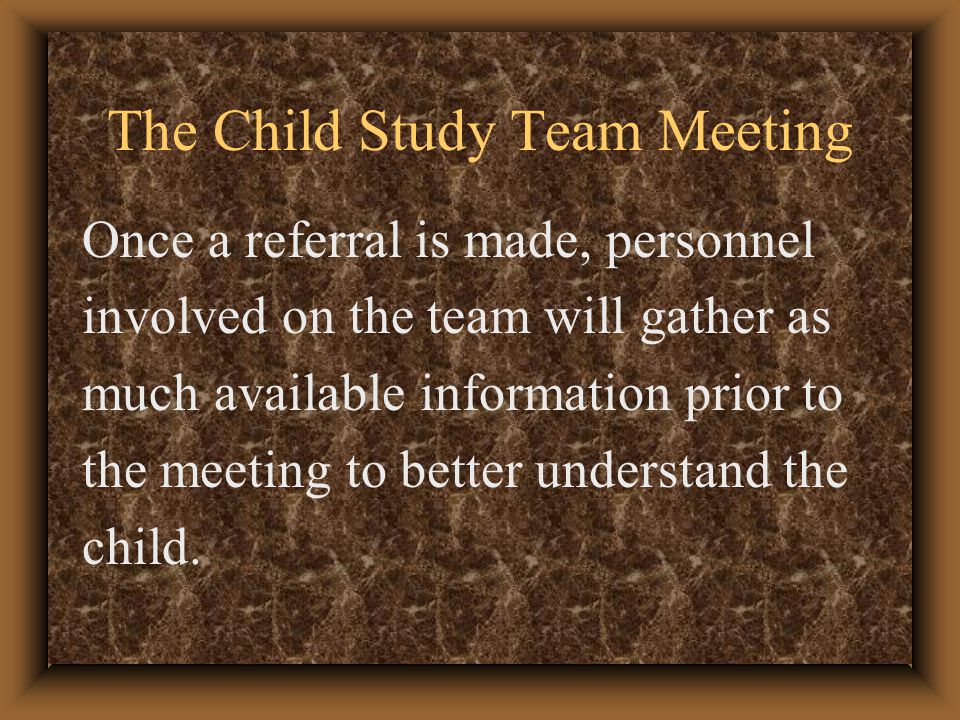 The Child Study Team Meeting

Once a referral is made, personnel involved on the team will gather as much available information prior to the meeting to better understand the child.